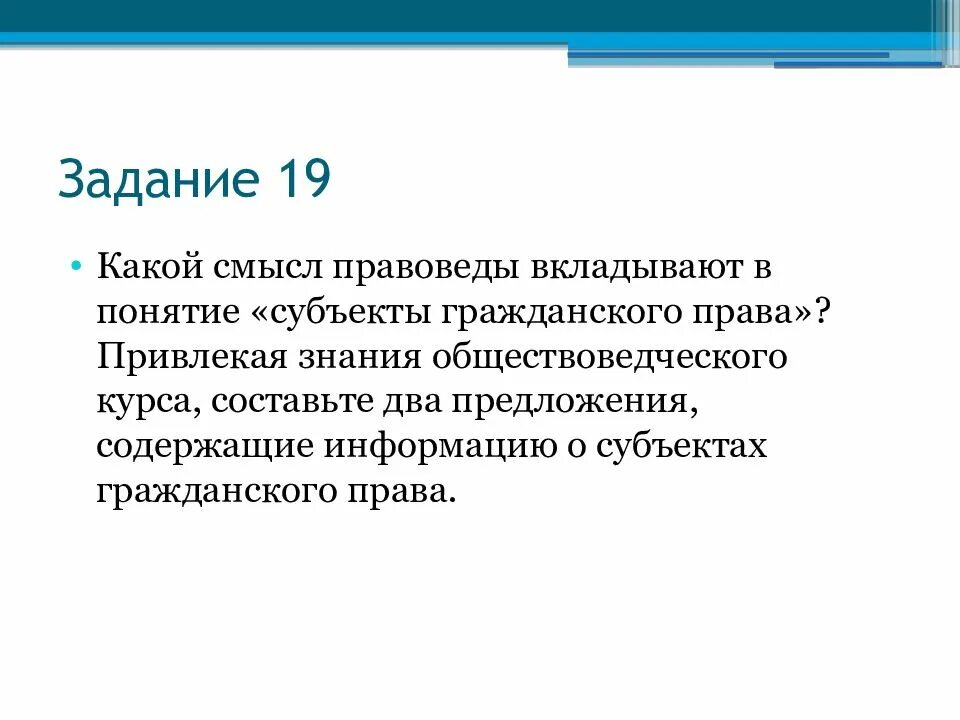 Задание 19

• Какой смысл правоведы вкладывают в понятие «субъекты гражданского права»? Привлекая знания обществоведческого курса, составьте два предложения, содержащие информацию о субъектах гражданского права.